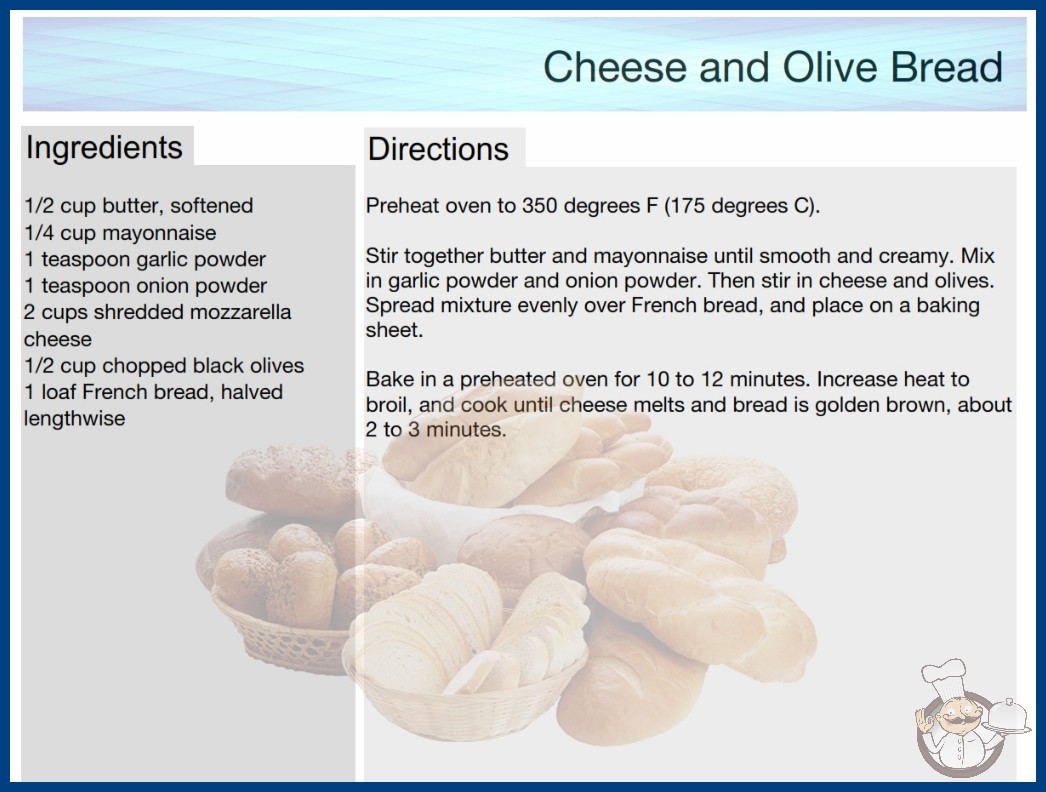 Cheese and Olive Bread

Ingredients

1/2 cup butter, softened
1/4 cup mayonnaise
1 teaspoon garlic powder
1 teaspoon onion powder
2 cups shredded mozzarella cheese
1/2 cup chopped black olives
1 loaf French bread, halved lengthwise

Directions

Preheat oven to 350 degrees F (175 degrees C).

Stir together butter and mayonnaise until smooth and creamy. Mix in garlic powder and onion powder. Then stir in cheese and olives. Spread mixture evenly over French bread, and place on a baking sheet.

Bake in a preheated oven for 10 to 12 minutes. Increase heat to broil, and cook until cheese melts and bread is golden brown, about 2 to 3 minutes.